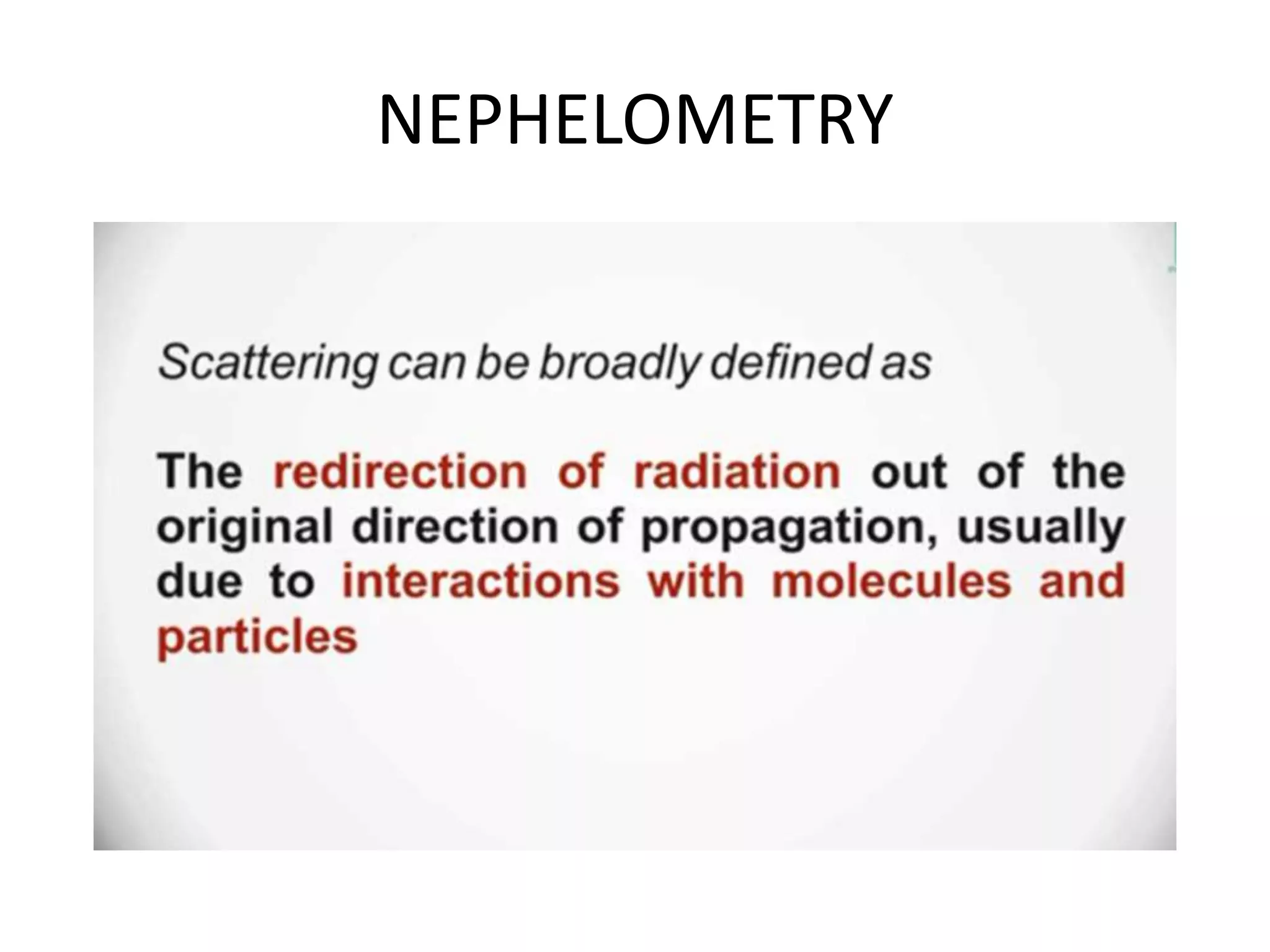 NEPHELOMETRY

Scattering can be broadly defined as

The redirection of radiation out of the original direction of propagation, usually due to interactions with molecules and particles